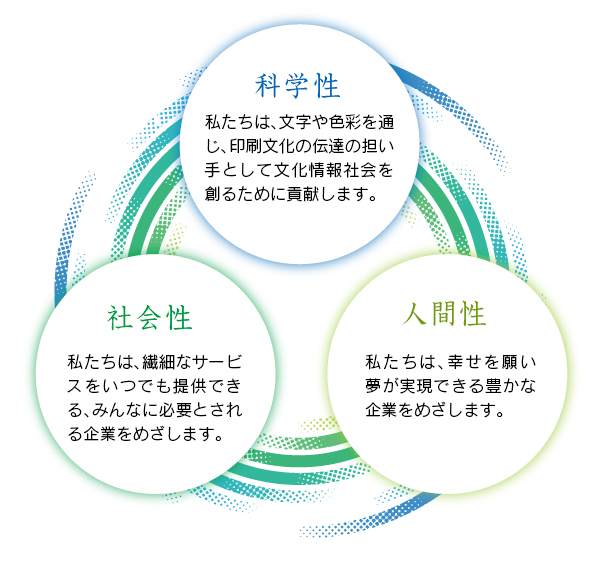 科学性

私たちは、文字や色彩を通じ、印刷文化の伝達の担い手として文化情報社会を創るために貢献します。

社会性

私たちは、繊細なサービスをいつでも提供できる、みんなに必要とされる企業をめざします。

人間性

私たちは、幸せを願い夢が実現できる豊かな企業をめざします。